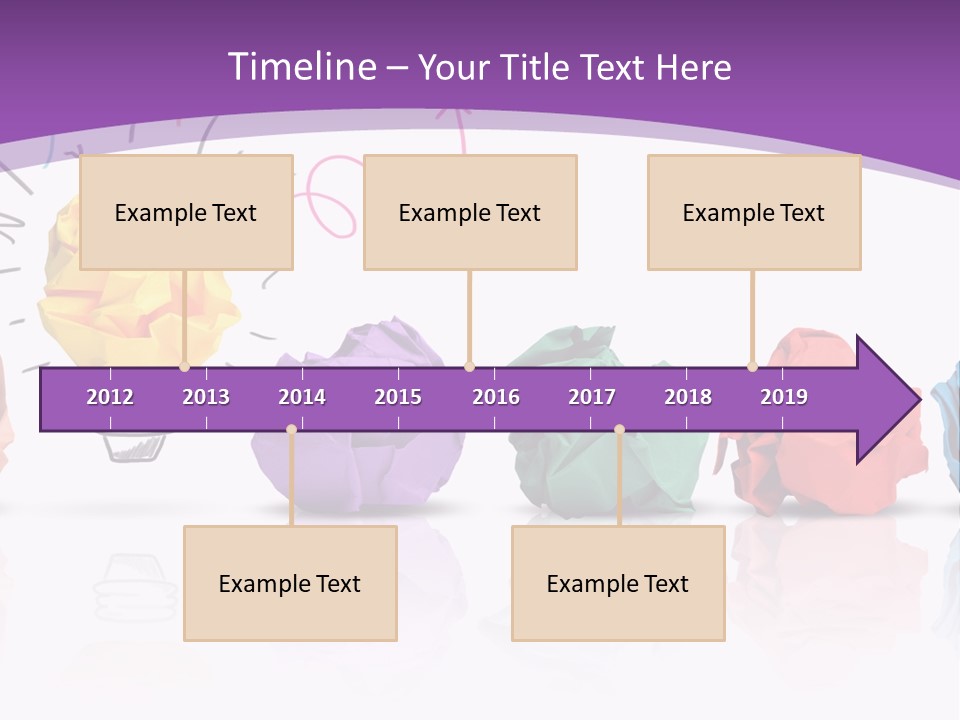 Timeline – Your Title Text Here

Example Text

Example Text

Example Text

2012 2013 2014 2015 2016 2017 2018 2019

Example Text

Example Text